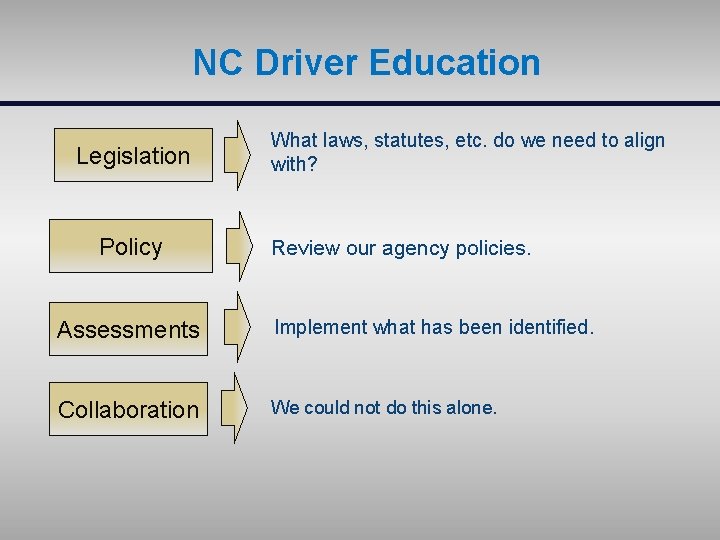 NC Driver Education

Legislation

What laws, statutes, etc. do we need to align with?

Policy

Review our agency policies.

Assessments

Implement what has been identified.

Collaboration

We could not do this alone.